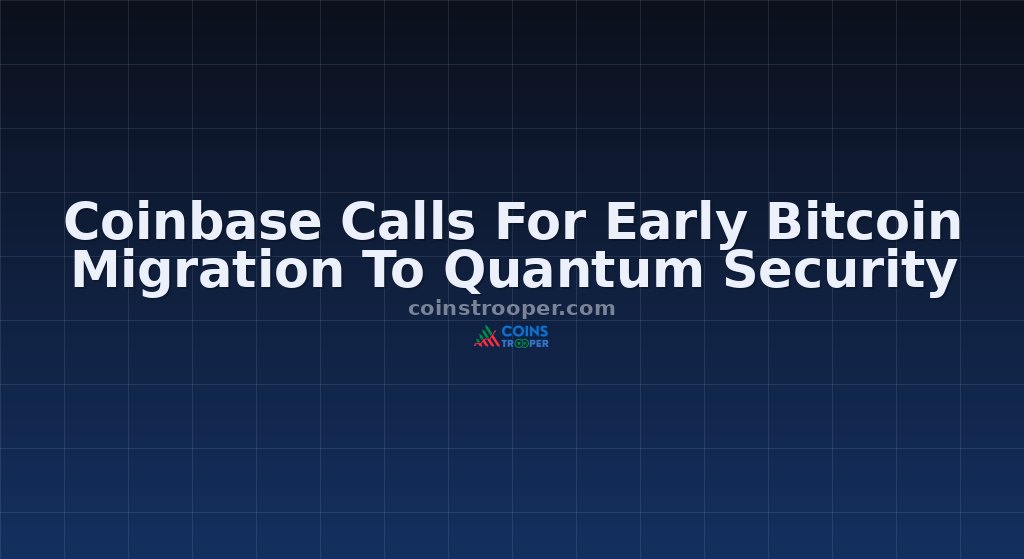 Coinbase Calls For Early Bitcoin Migration To Quantum Security

coinstrooper.com

COINS
TROOPER